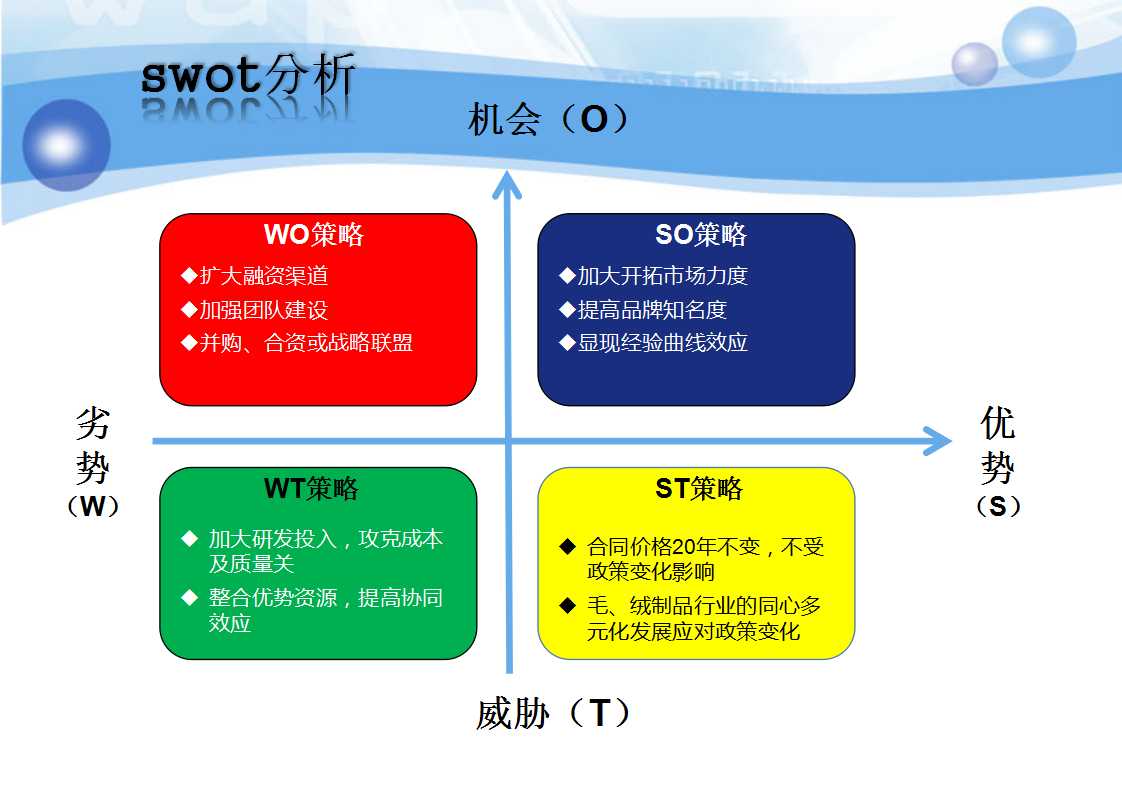 swot分析

机会（O）

WO策略
◆扩大融资渠道
◆加强团队建设
◆并购、合资或战略联盟

SO策略
◆加大开拓市场力度
◆提高品牌知名度
◆显现经验曲线效应

劣势（W）

优势（S）

WT策略
◆ 加大研发投入，攻克成本及质量关
◆ 整合优势资源，提高协同效应

ST策略
◆ 合同价格20年不变，不受政策变化影响
◆ 毛、绒制品行业的同心多元化发展应对政策变化

威胁（T）